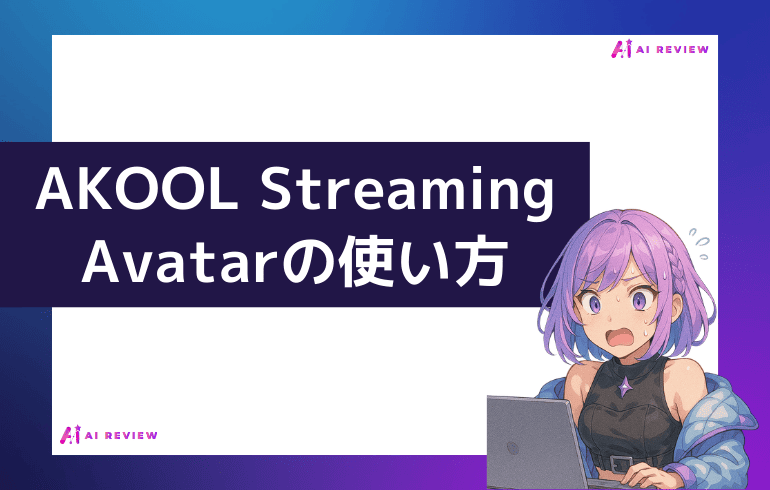 AI AI REVIEW

AKOOL Streaming Avatarの使い方

AI AI REVIEW